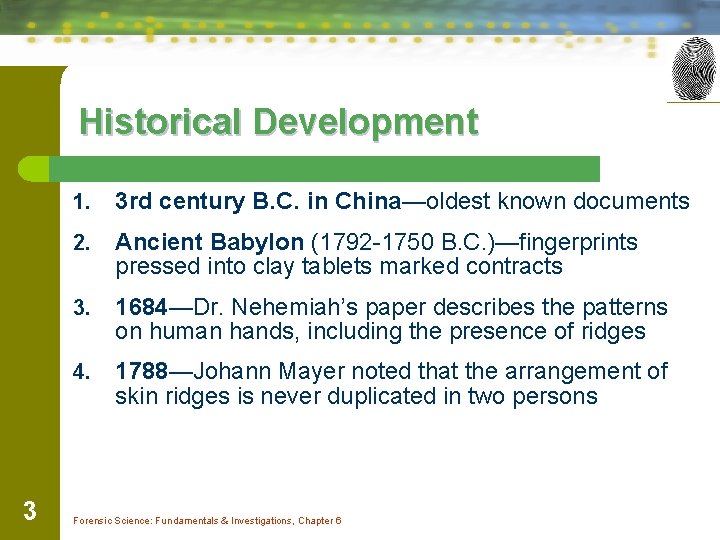 Historical Development

1. 3rd century B.C. in China—oldest known documents

2. Ancient Babylon (1792-1750 B.C.)—fingerprints pressed into clay tablets marked contracts

3. 1684—Dr. Nehemiah's paper describes the patterns on human hands, including the presence of ridges

4. 1788—Johann Mayer noted that the arrangement of skin ridges is never duplicated in two persons

3

Forensic Science: Fundamentals & Investigations, Chapter 6